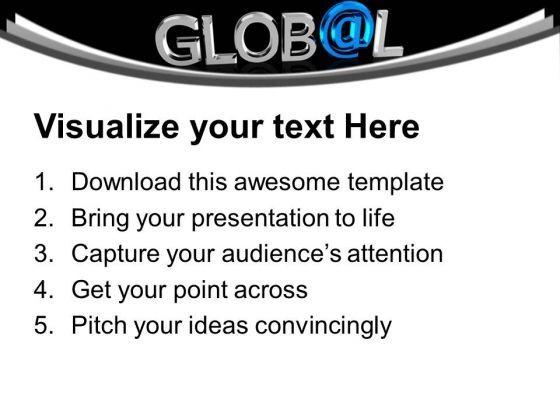 GLOB@L

Visualize your text Here

1. Download this awesome template
2. Bring your presentation to life
3. Capture your audience's attention
4. Get your point across
5. Pitch your ideas convincingly